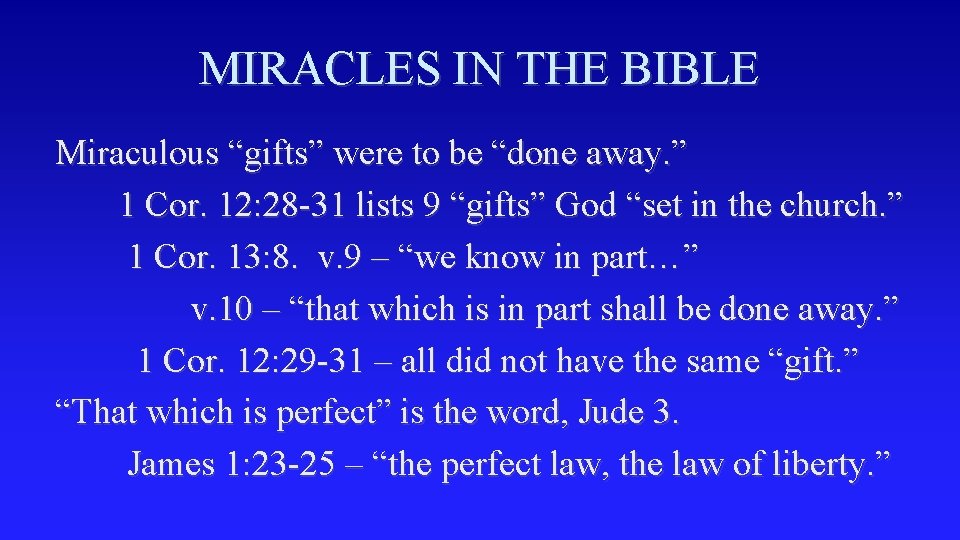 MIRACLES IN THE BIBLE

Miraculous “gifts” were to be “done away.”

1 Cor. 12:28-31 lists 9 “gifts” God “set in the church.”

1 Cor. 13:8. v.9 – “we know in part…”

v.10 – “that which is in part shall be done away.”

1 Cor. 12:29-31 – all did not have the same “gift.”

“That which is perfect” is the word, Jude 3.

James 1:23-25 – “the perfect law, the law of liberty.”